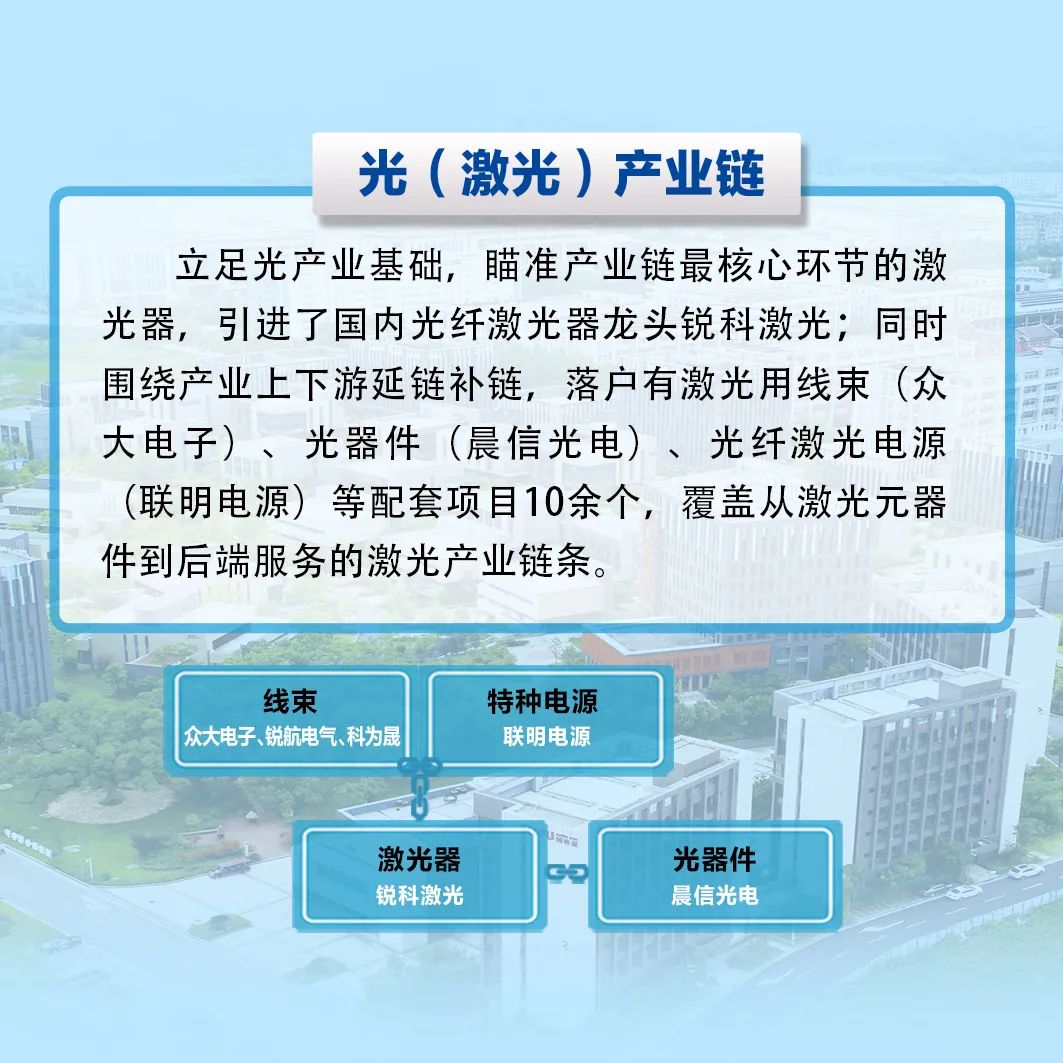 光（激光）产业链

立足光产业基础，瞄准产业链最核心环节的激光器，引进了国内光纤激光器龙头锐科激光；同时围绕产业上下游延链补链，落户有激光用线束（众大电子）、光器件（晨信光电）、光纤激光电源（联明电源）等配套项目10余个，覆盖从激光元器件到后端服务的激光产业链条。

线束
众大电子、锐航电气、科为晟

特种电源
联明电源

激光器
锐科激光

光器件
晨信光电